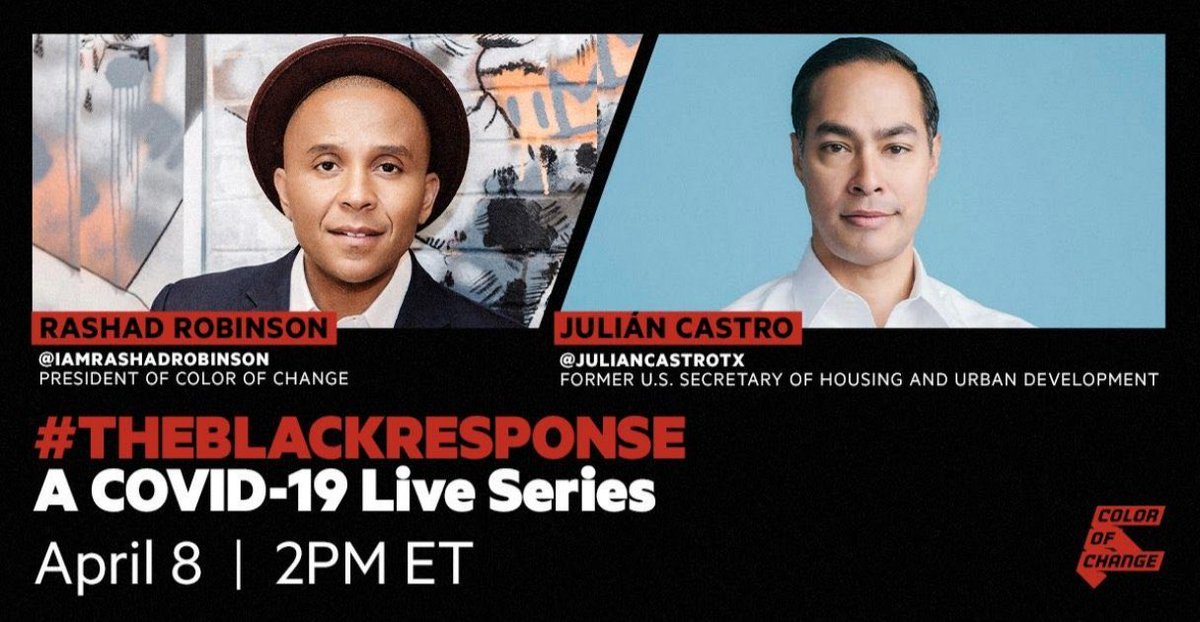 RASHAD ROBINSON
@IAMRASHADROBINSON
PRESIDENT OF COLOR OF CHANGE

JULIÁN CASTRO
@JULIANCASTROTX
FORMER U.S. SECRETARY OF HOUSING AND URBAN DEVELOPMENT

#THEBLACKRESPONSE
A COVID-19 Live Series
April 8 | 2PM ET

COLOR OF CHANGE